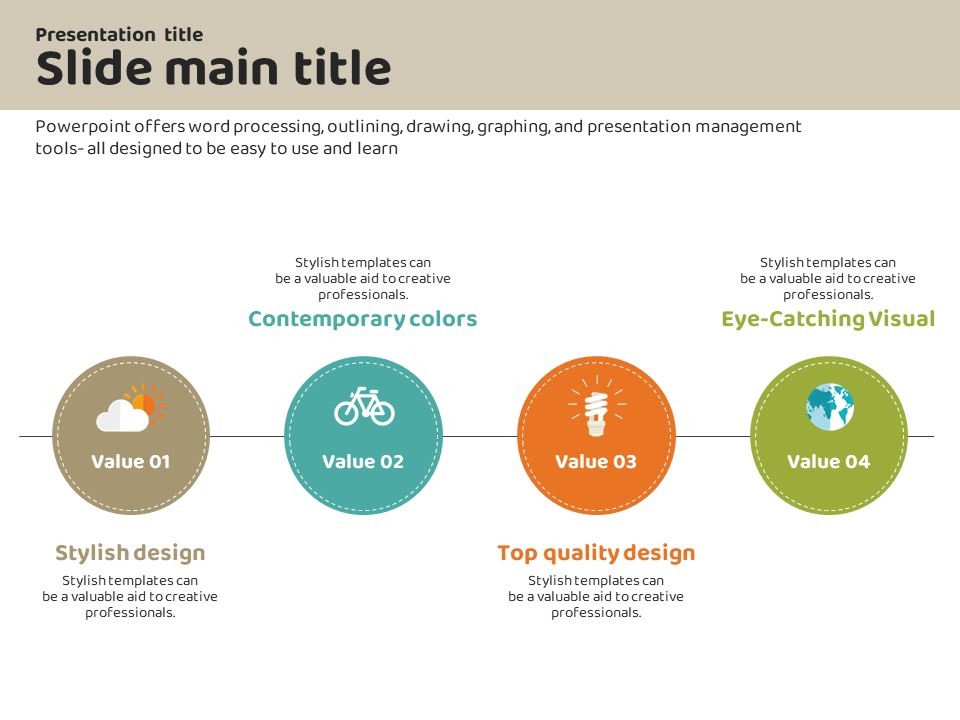 Presentation title
Slide main title

Powerpoint offers word processing, outlining, drawing, graphing, and presentation management tools- all designed to be easy to use and learn

Stylish templates can be a valuable aid to creative professionals.

Contemporary colors

Stylish templates can be a valuable aid to creative professionals.

Eye-Catching Visual

Value 01

Value 02

Value 03

Value 04

Stylish design

Stylish templates can be a valuable aid to creative professionals.

Top quality design

Stylish templates can be a valuable aid to creative professionals.